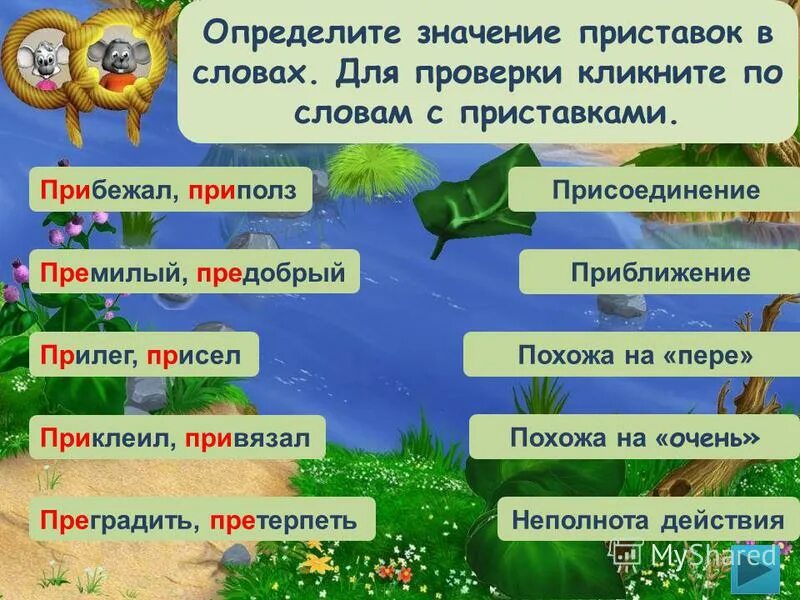 Определите значение приставок в словах. Для проверки кликните по словам с приставками.

Прибежал, приполз

Премилый, предобрый

Прилег, присел

Приклеил, привязал

Преградить, претерпеть

Присоединение

Приближение

Похожа на «пере»

Похожа на «очень»

Неполнота действия

MyShared